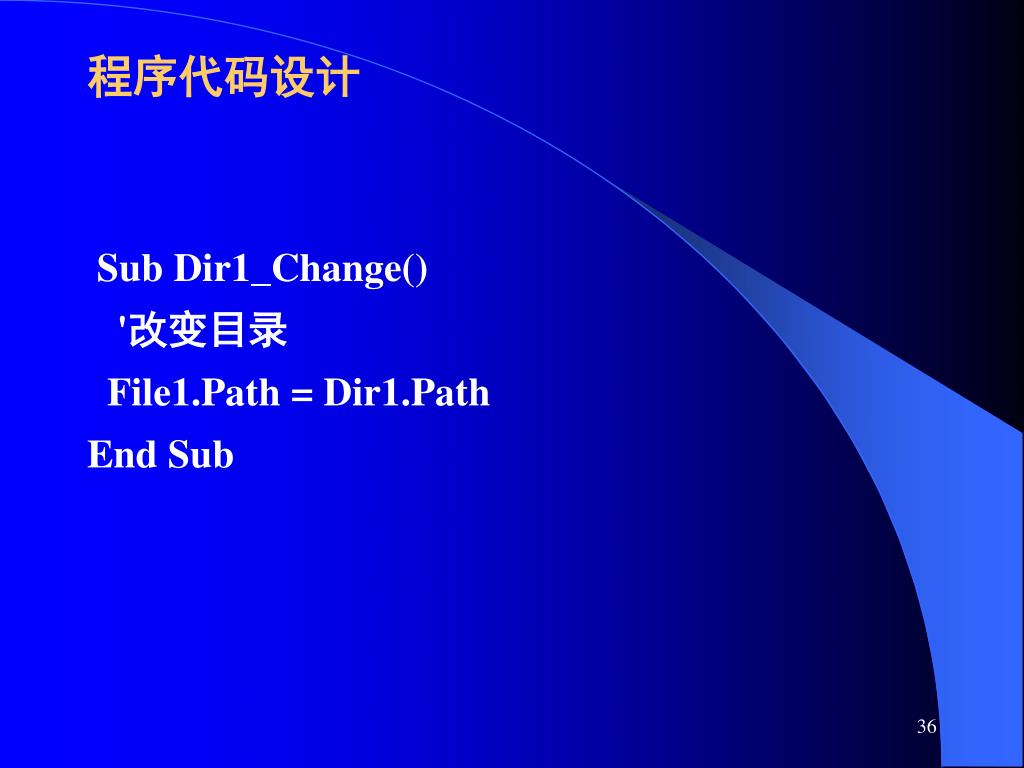 程序代码设计

Sub Dir1_Change()
'改变目录
File1.Path = Dir1.Path
End Sub

36